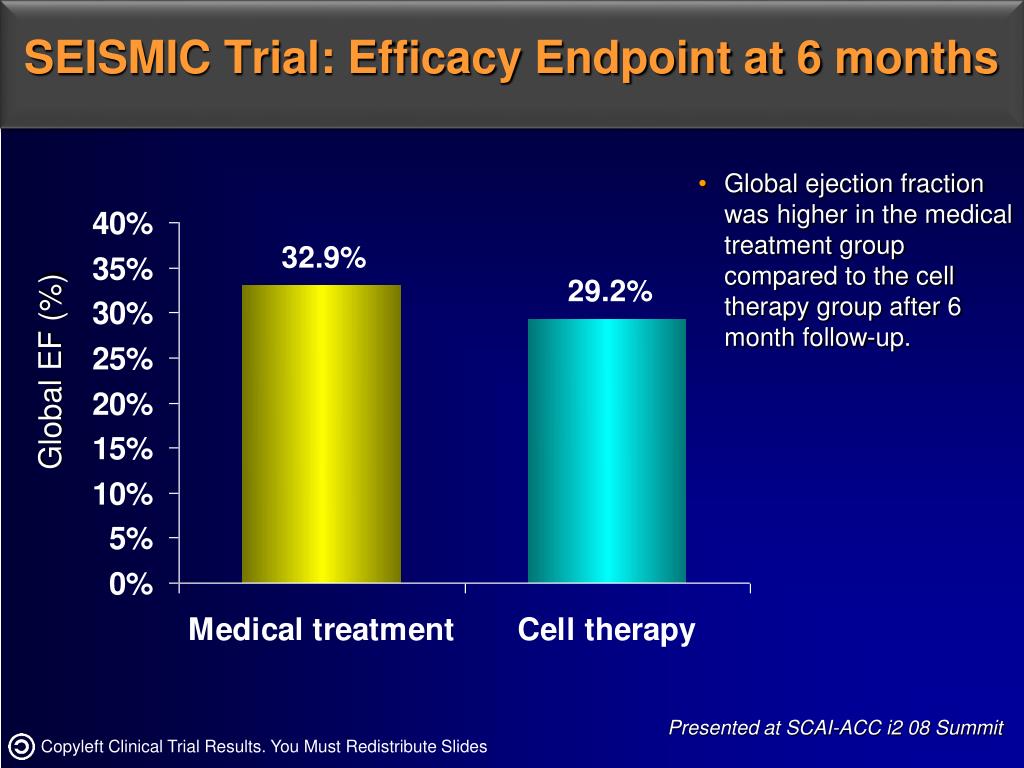 SEISMIC Trial: Efficacy Endpoint at 6 months

Global EF (%)

40%
35%
30%
25%
20%
15%
10%
5%
0%

32.9%
29.2%

Medical treatment
Cell therapy

• Global ejection fraction was higher in the medical treatment group compared to the cell therapy group after 6 month follow-up.

Presented at SCAI-ACC i2 08 Summit

Copyleft Clinical Trial Results. You Must Redistribute Slides